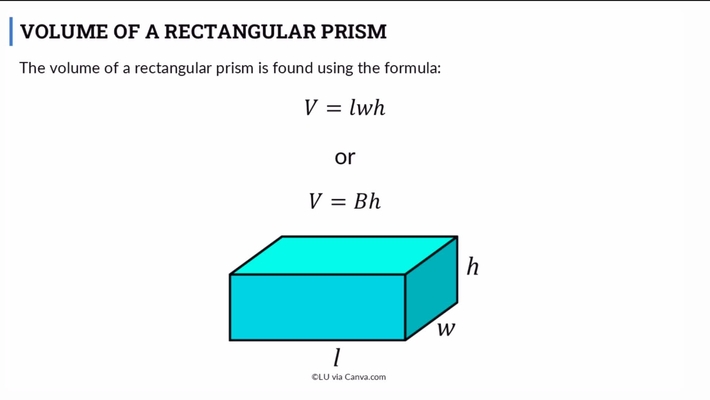 VOLUME OF A RECTANGULAR PRISM

The volume of a rectangular prism is found using the formula:

$V = lwh$

or

$V = Bh$

$h$

$w$

$l$

©LU via Canva.com